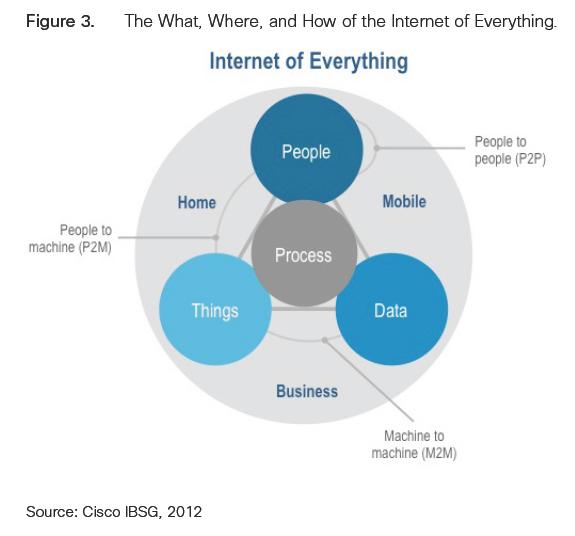 Figure 3. The What, Where, and How of the Internet of Everything.

Internet of Everything

People

People to people (P2P)

Home

Mobile

People to machine (P2M)

Process

Things

Data

Business

Machine to machine (M2M)

Source: Cisco IBSG, 2012